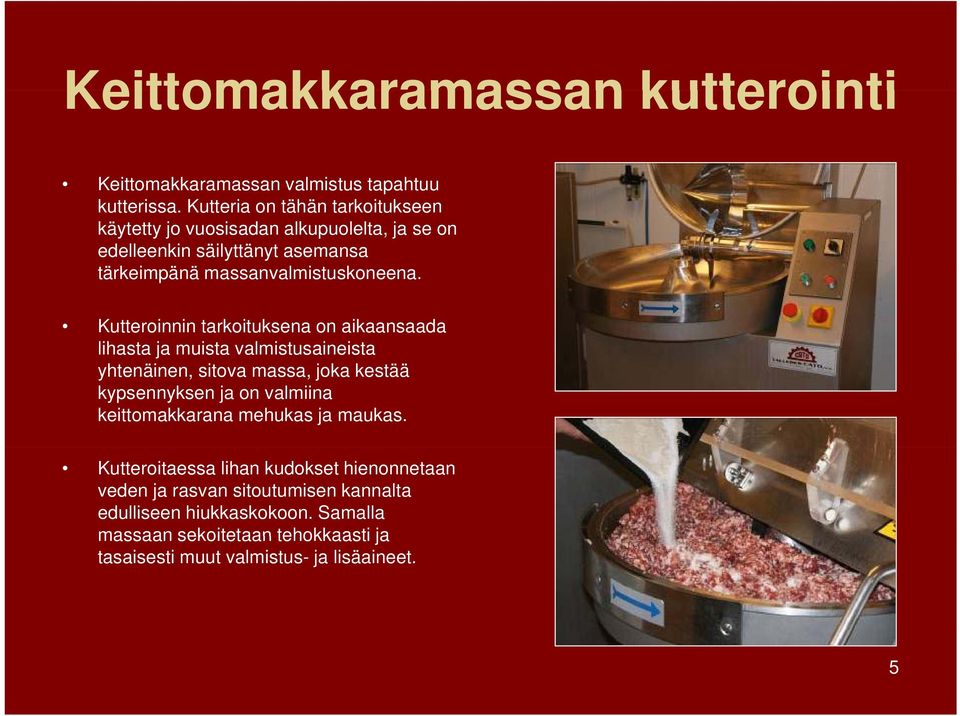 Keittomakkaramassan kutterointi

• Keittomakkaramassan valmistus tapahtuu kutterissa. Kutteria on tähän tarkoitukseen käytetty jo vuosisadan alkupuolelta, ja se on edelleenkin säilyttänyt asemansa tärkeimpänä massanvalmistuskoneena.

• Kutteroinnin tarkoituksena on aikaansaada lihasta ja muista valmistusaineista yhtenäinen, sitova massa, joka kestää kypsennyksen ja on valmiina keittomakkarana mehukas ja maukas.

• Kutteroitaessa lihan kudokset hienonnetaan veden ja rasvan sitoutumisen kannalta edulliseen hiukkaskokoon. Samalla massaan sekoitetaan tehokkaasti ja tasaisesti muut valmistus- ja lisäaineet.

5